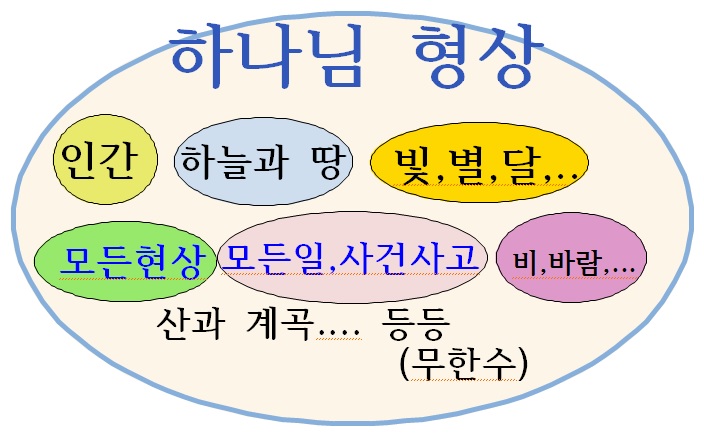 하나님 형상

인간

하늘과 땅

빛,별,달,...

모든현상

모든일,사건사고

비,바람,...

산과 계곡.... 등등
(무한수)